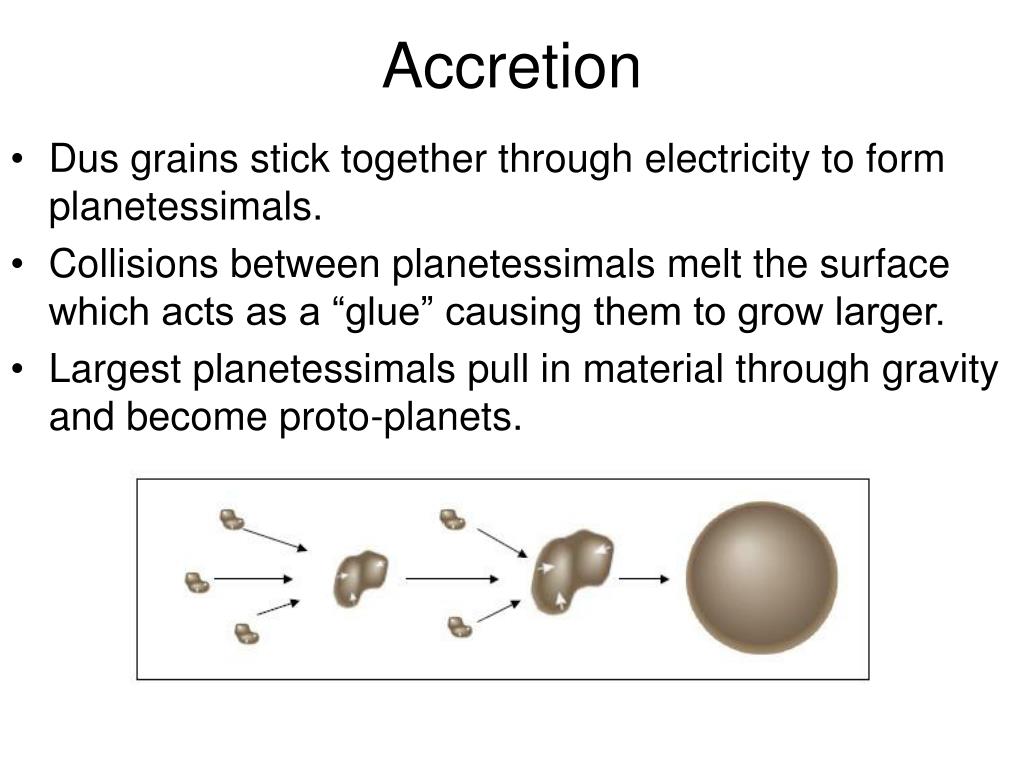 Accretion

• Dus grains stick together through electricity to form planetessimals.
• Collisions between planetessimals melt the surface which acts as a “glue” causing them to grow larger.
• Largest planetessimals pull in material through gravity and become proto-planets.